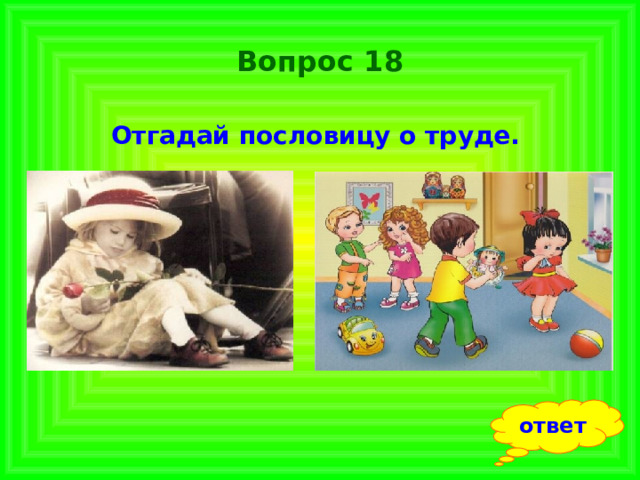 Вопрос 18

Отгадай пословицу о труде.

ответ